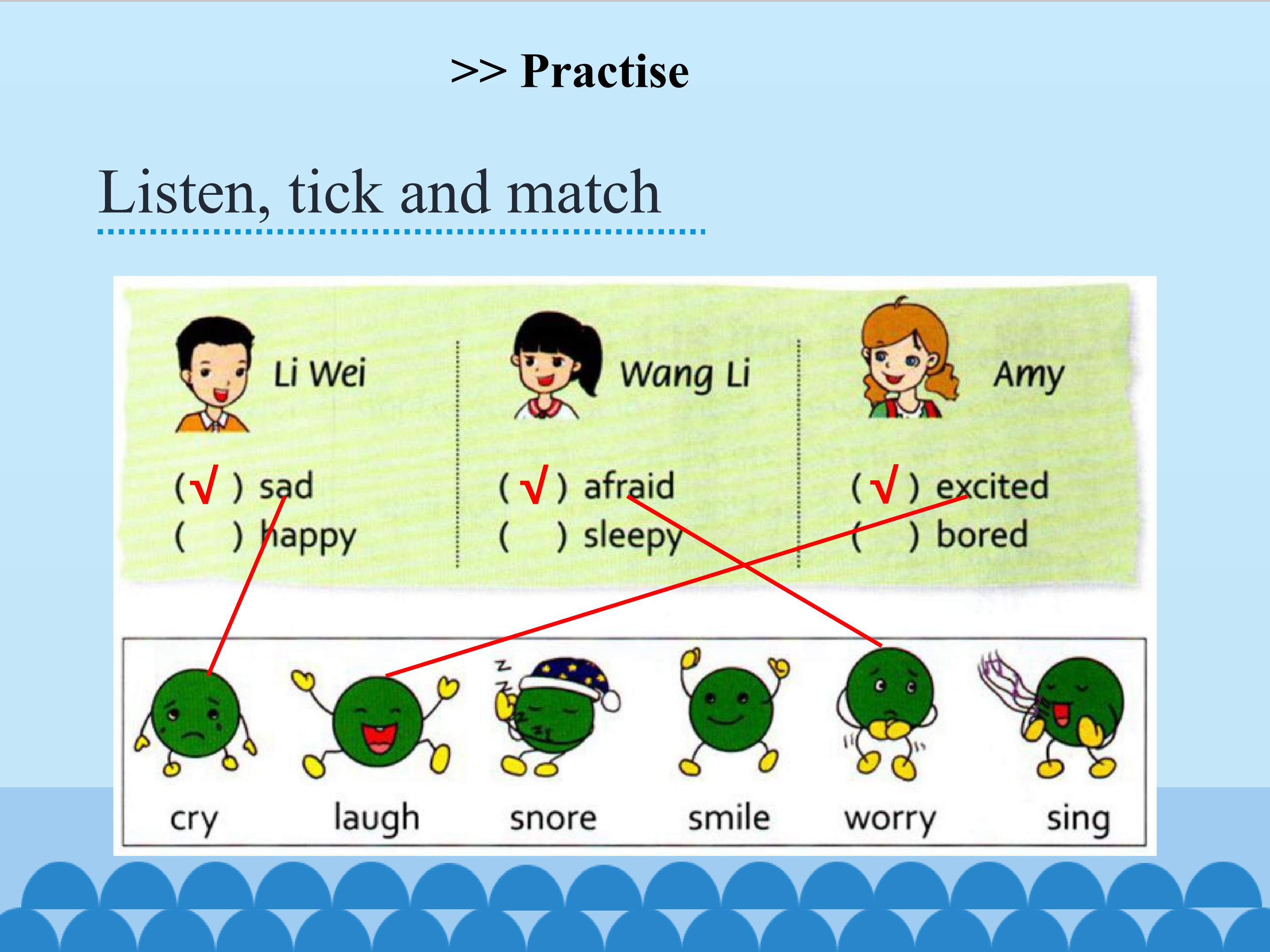 >> Practise

Listen, tick and match

Li Wei

( √ ) sad
(   ) happy

Wang Li

( √ ) afraid
(   ) sleepy

Amy

( √ ) excited
(   ) bored

cry laugh snore smile worry sing